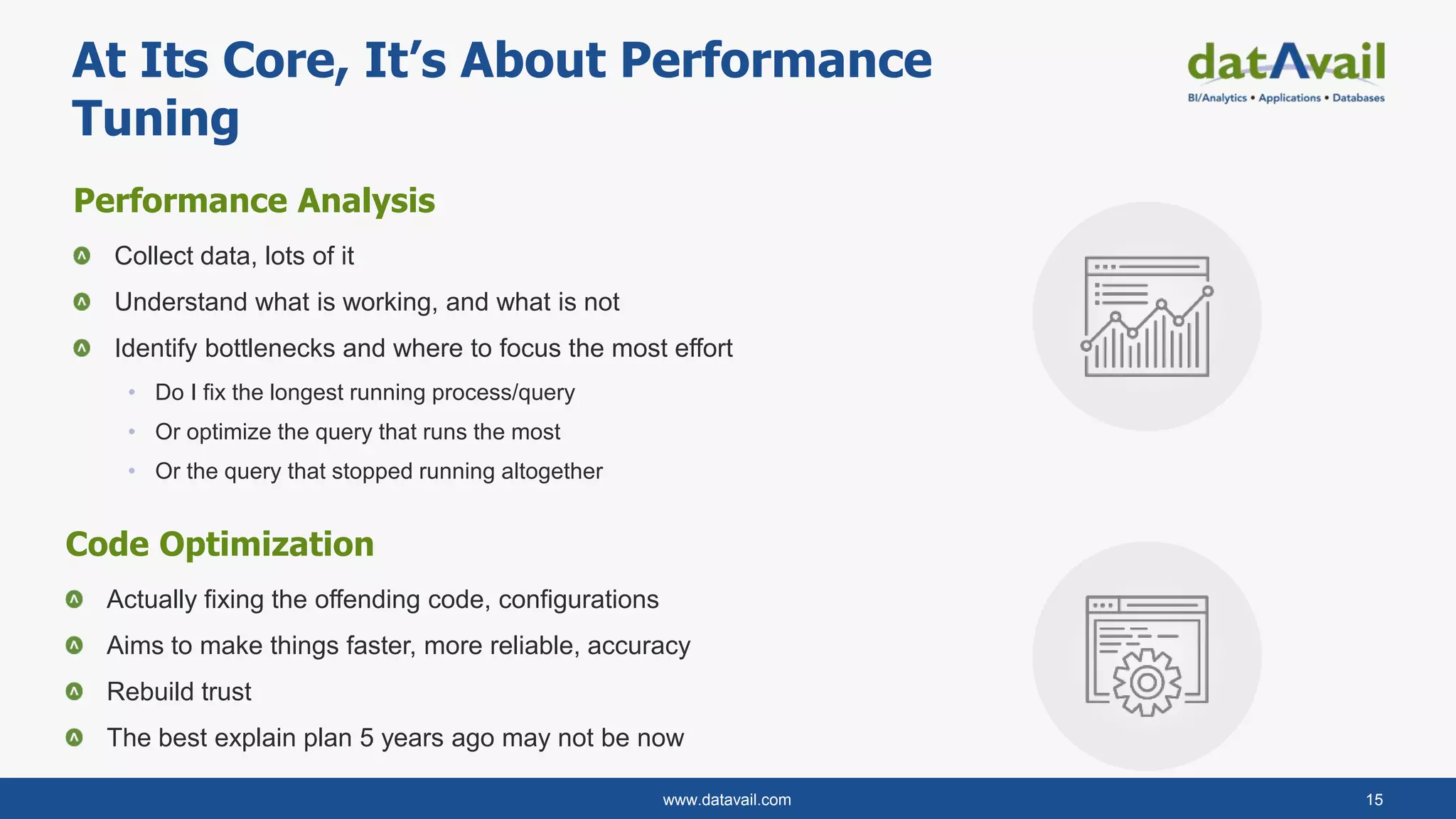 At Its Core, It's About Performance Tuning

datAvail
BI/Analytics • Applications • Databases

Performance Analysis

Collect data, lots of it

Understand what is working, and what is not

Identify bottlenecks and where to focus the most effort

• Do I fix the longest running process/query

• Or optimize the query that runs the most

• Or the query that stopped running altogether

Code Optimization

Actually fixing the offending code, configurations

Aims to make things faster, more reliable, accuracy

Rebuild trust

The best explain plan 5 years ago may not be now

www.datavail.com

15